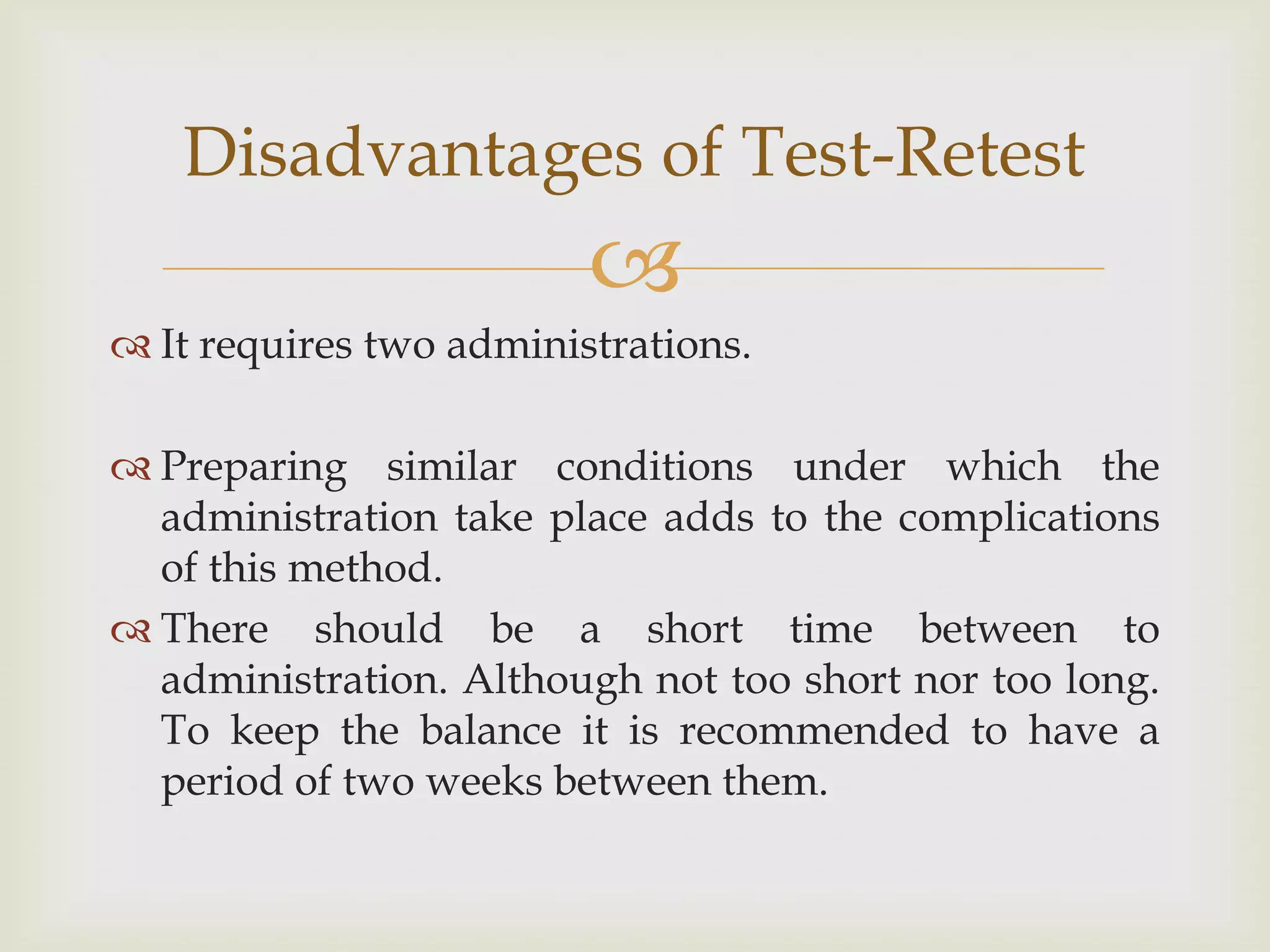 Disadvantages of Test-Retest

It requires two administrations.

Preparing similar conditions under which the administration take place adds to the complications of this method.

There should be a short time between to administration. Although not too short nor too long. To keep the balance it is recommended to have a period of two weeks between them.